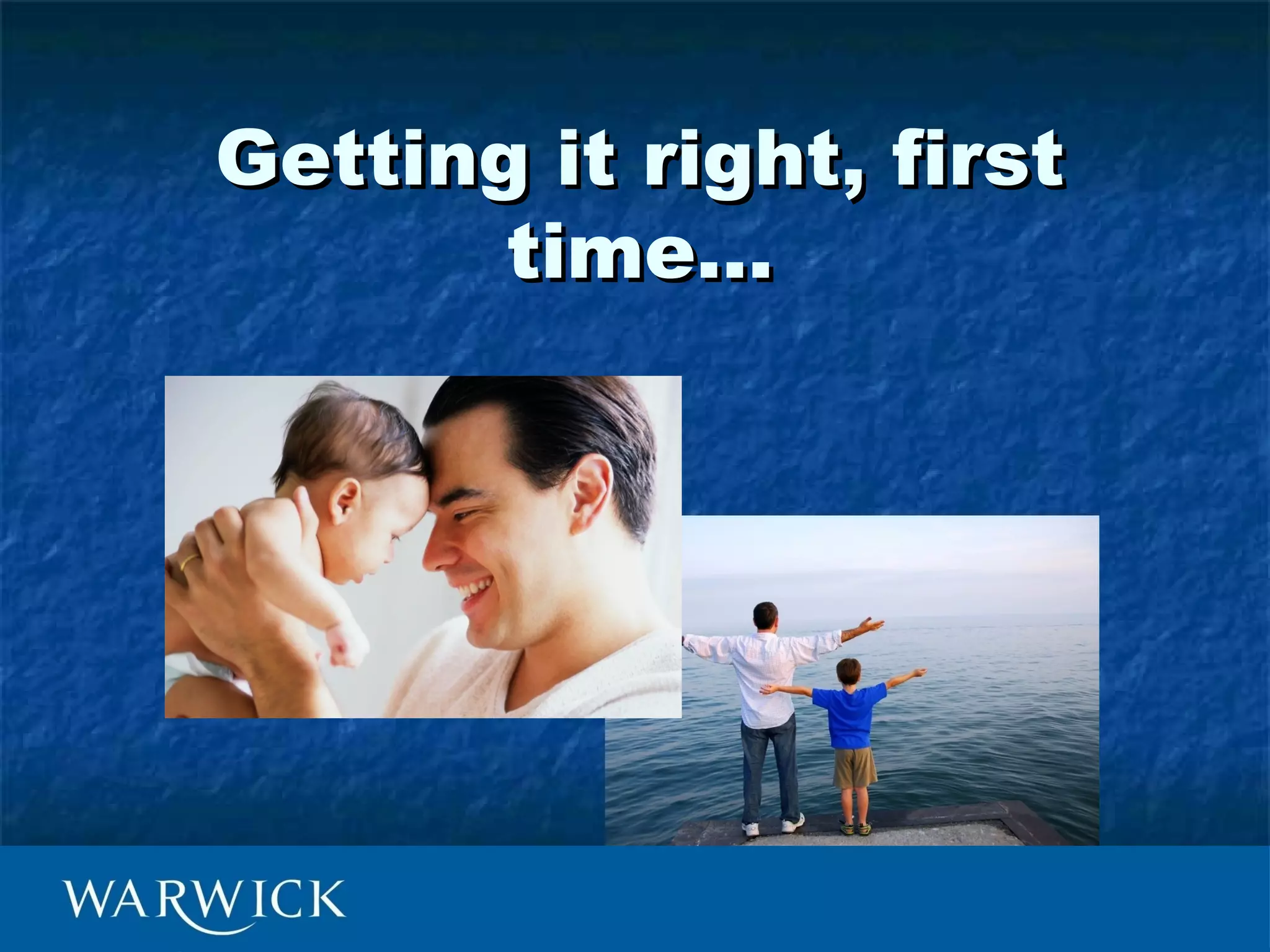 Getting it right, first time...

WARWICK